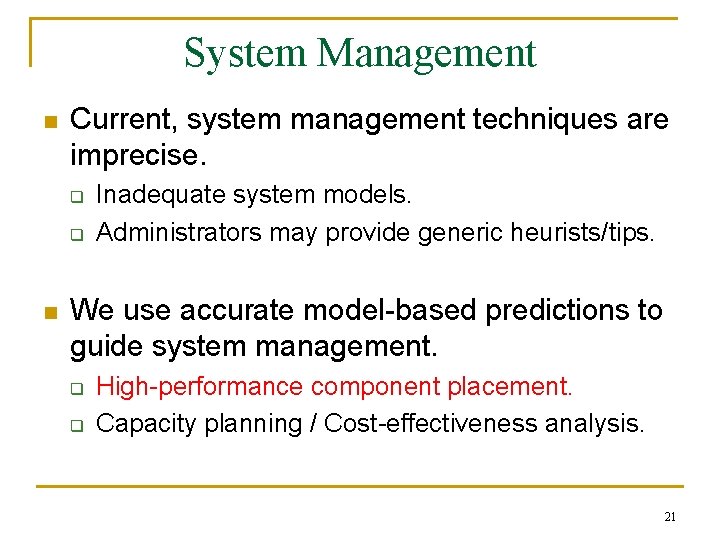 System Management

Current, system management techniques are imprecise.

Inadequate system models.

Administrators may provide generic heurists/tips.

We use accurate model-based predictions to guide system management.

High-performance component placement.

Capacity planning / Cost-effectiveness analysis.

21